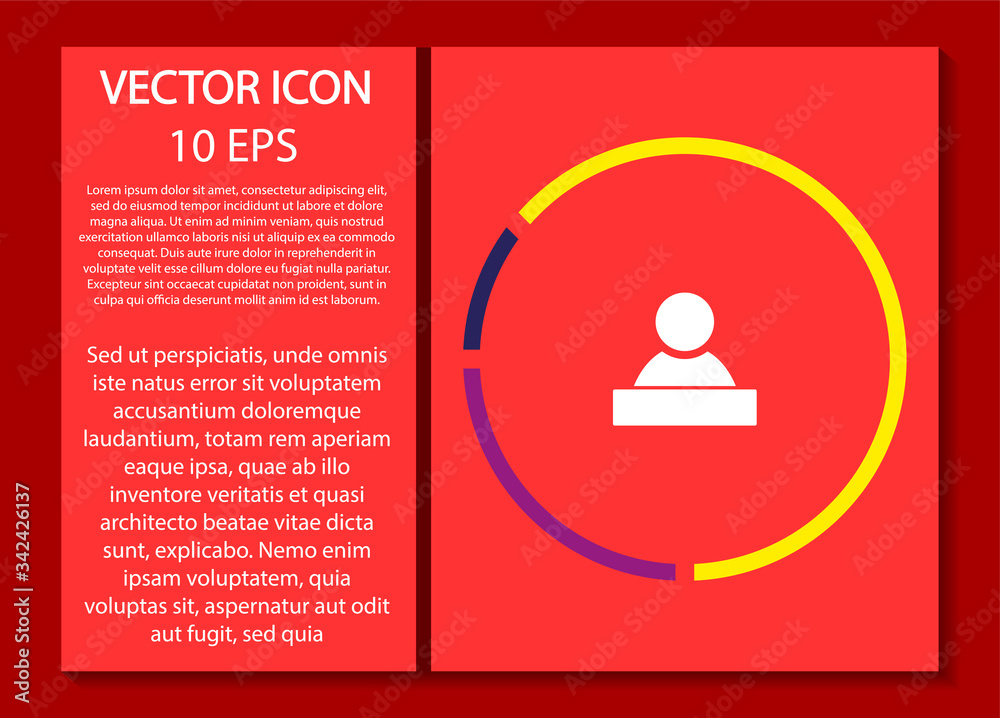 VECTOR ICON
10 EPS

Lorem ipsum dolor sit amet, consectetur adipiscing elit, sed do eiusmod tempor incididunt ut labore et dolore magna aliqua. Ut enim ad minim veniam, quis nostrud exercitation ullamco laboris nisi ut aliquip ex ea commodo consequat. Duis aute irure dolor in reprehenderit in voluptate velit esse cillum dolore eu fugiat nulla pariatur. Excepteur sint occaecat cupidatat non proident, sunt in culpa qui officia deserunt mollit anim id est laborum.

Sed ut perspiciatis, unde omnis iste natus error sit voluptatem accusantium doloremque laudantium, totam rem aperiam eaque ipsa, quae ab illo inventore veritatis et quasi architecto beatae vitae dicta sunt, explicabo. Nemo enim ipsam voluptatem, quia voluptas sit, aspernatur aut odit aut fugit, sed quia

Adobe Stock | #342426137

Adobe Stock